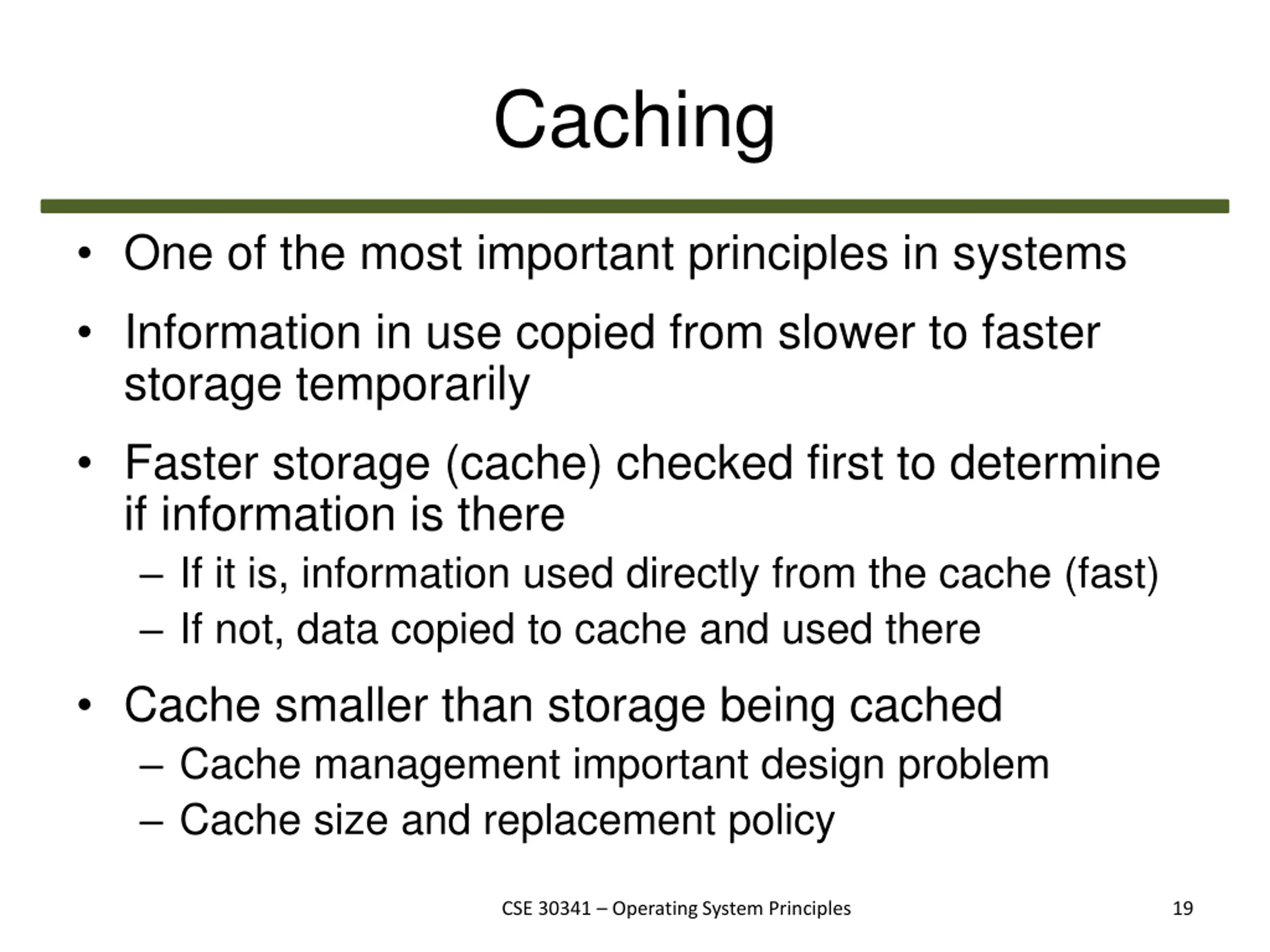 Caching

• One of the most important principles in systems

• Information in use copied from slower to faster storage temporarily

• Faster storage (cache) checked first to determine if information is there
– If it is, information used directly from the cache (fast)
– If not, data copied to cache and used there

• Cache smaller than storage being cached
– Cache management important design problem
– Cache size and replacement policy

CSE 30341 – Operating System Principles

19